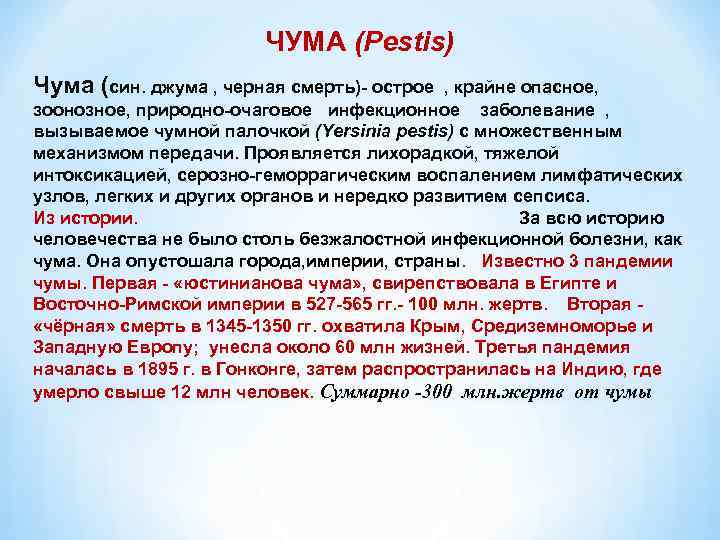 ЧУМА (Pestis)

Чума (син. джума , черная смерть)- острое , крайне опасное, зоонозное, природно-очаговое инфекционное заболевание , вызываемое чумной палочкой (Yersinia pestis) с множественным механизмом передачи. Проявляется лихорадкой, тяжелой интоксикацией, серозно-геморрагическим воспалением лимфатических узлов, легких и других органов и нередко развитием сепсиса.
Из истории. За всю историю человечества не было столь безжалостной инфекционной болезни, как чума. Она опустошала города,империи, страны. Известно 3 пандемии чумы. Первая - «юстинианова чума», свирепствовала в Египте и Восточно-Римской империи в 527-565 гг.- 100 млн. жертв. Вторая - «чёрная» смерть в 1345-1350 гг. охватила Крым, Средиземноморье и Западную Европу; унесла около 60 млн жизней. Третья пандемия началась в 1895 г. в Гонконге, затем распространилась на Индию, где умерло свыше 12 млн человек. Суммарно -300 млн.жертв от чумы